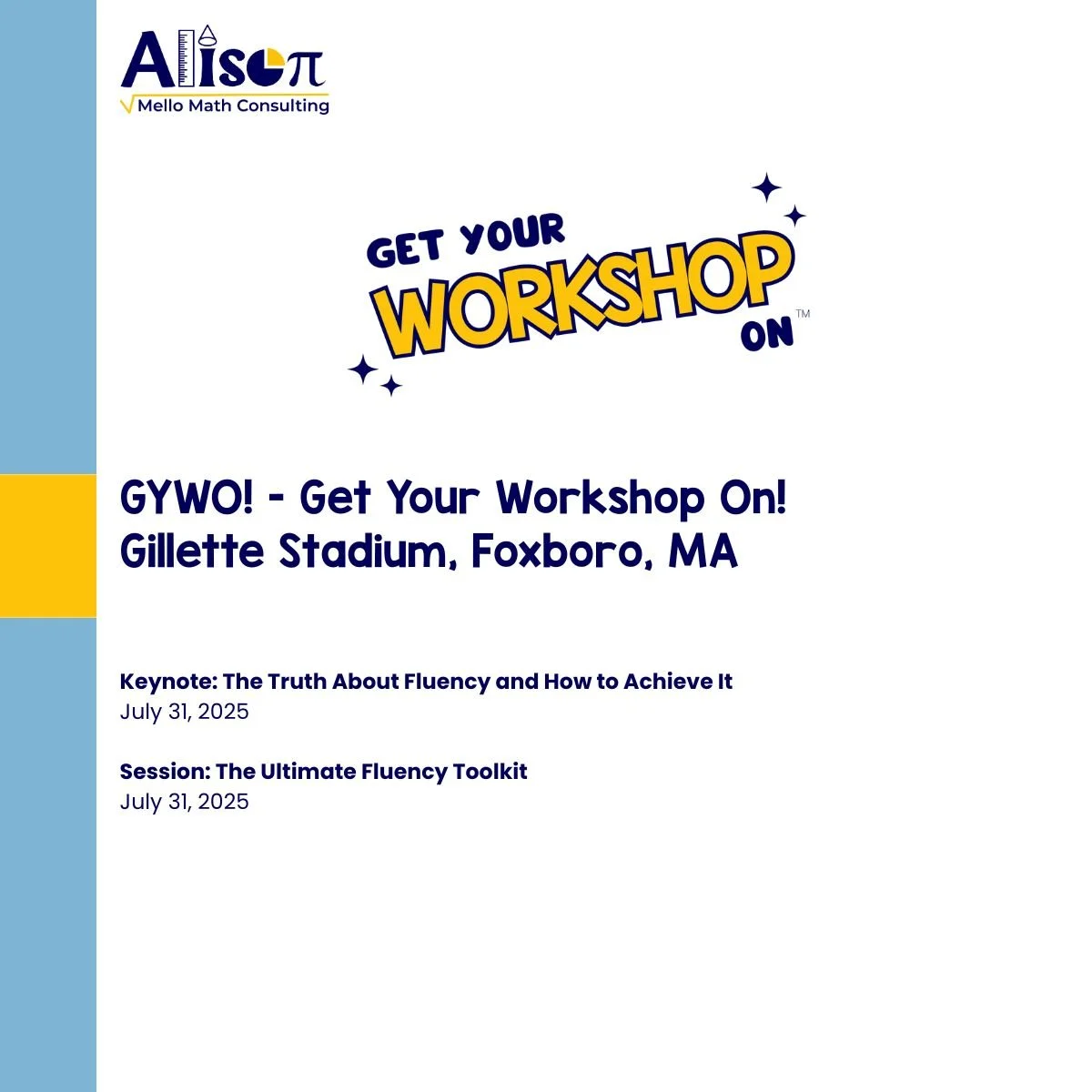 Alison
Mello Math Consulting

GET YOUR WORKSHOP ON™

GYWO! - Get Your Workshop On!
Gillette Stadium, Foxboro, MA

Keynote: The Truth About Fluency and How to Achieve It
July 31, 2025

Session: The Ultimate Fluency Toolkit
July 31, 2025